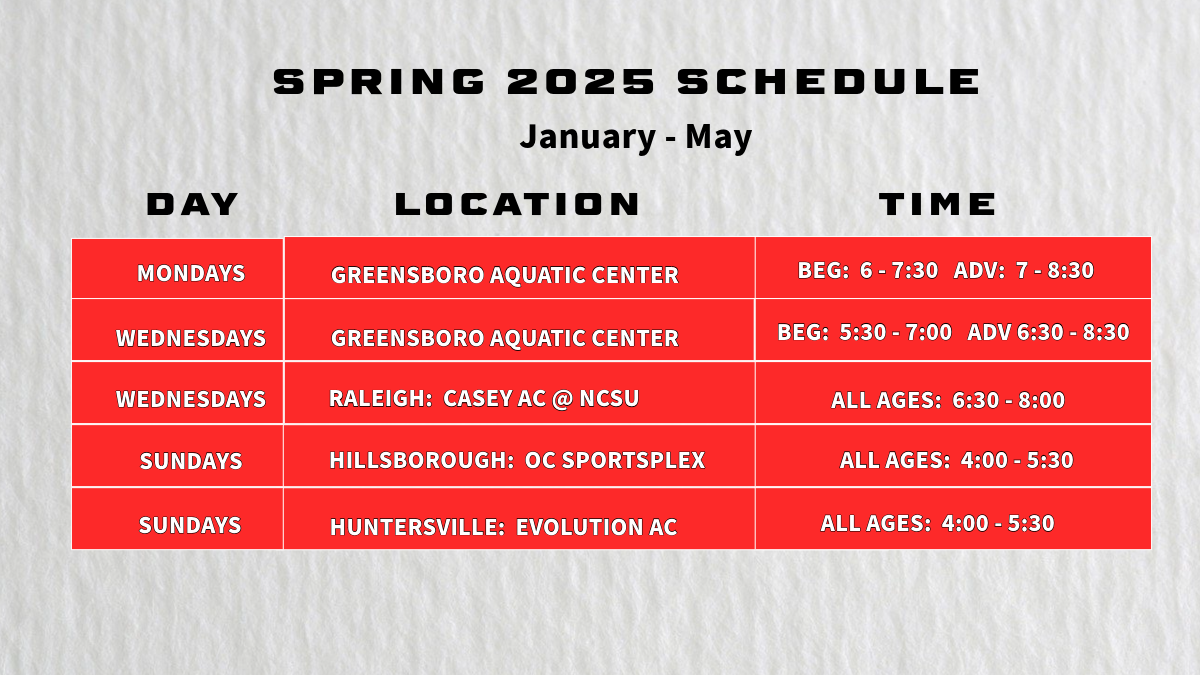 SPRING 2025 SCHEDULE

January - May

| DAY | LOCATION | TIME |
|---|---|---|
| MONDAYS | GREENSBORO AQUATIC CENTER | BEG: 6 - 7:30 ADV: 7 - 8:30 |
| WEDNESDAYS | GREENSBORO AQUATIC CENTER | BEG: 5:30 - 7:00 ADV 6:30 - 8:30 |
| WEDNESDAYS | RALEIGH: CASEY AC @ NCSU | ALL AGES: 6:30 - 8:00 |
| SUNDAYS | HILLSBOROUGH: OC SPORTSPLEX | ALL AGES: 4:00 - 5:30 |
| SUNDAYS | HUNTERSVILLE: EVOLUTION AC | ALL AGES: 4:00 - 5:30 |